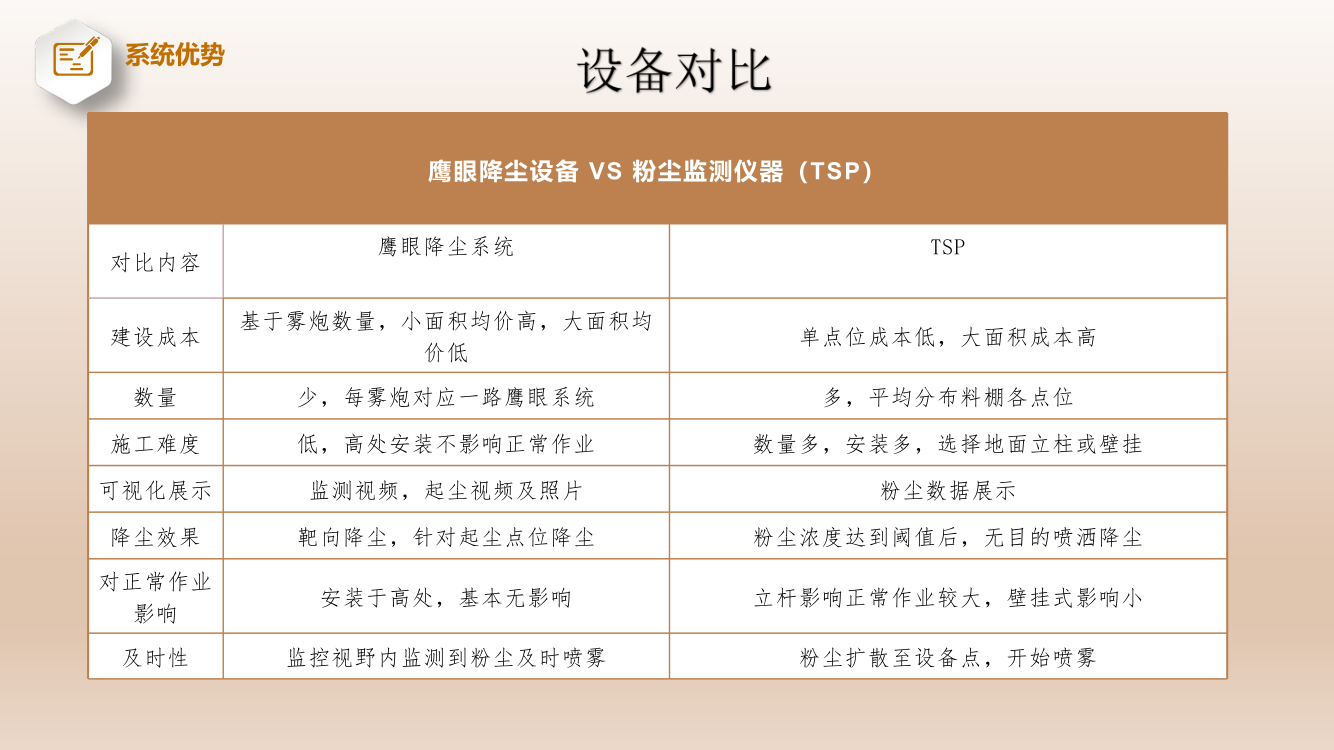 系统优势

设备对比

鹰眼降尘设备 VS 粉尘监测仪器（TSP）

| 对比内容 | 鹰眼降尘系统 | TSP |
|---|---|---|
| 建设成本 | 基于雾炮数量，小面积均价高，大面积均价低 | 单点位成本低，大面积成本高 |
| 数量 | 少，每雾炮对应一路鹰眼系统 | 多，平均分布料棚各点位 |
| 施工难度 | 低，高处安装不影响正常作业 | 数量多，安装多，选择地面立柱或壁挂 |
| 可视化展示 | 监测视频，起尘视频及照片 | 粉尘数据展示 |
| 降尘效果 | 靶向降尘，针对起尘点位降尘 | 粉尘浓度达到阈值后，无目的喷洒降尘 |
| 对正常作业影响 | 安装于高处，基本无影响 | 立杆影响正常作业较大，壁挂式影响小 |
| 及时性 | 监控视野内监测到粉尘及时喷雾 | 粉尘扩散至设备点，开始喷雾 |